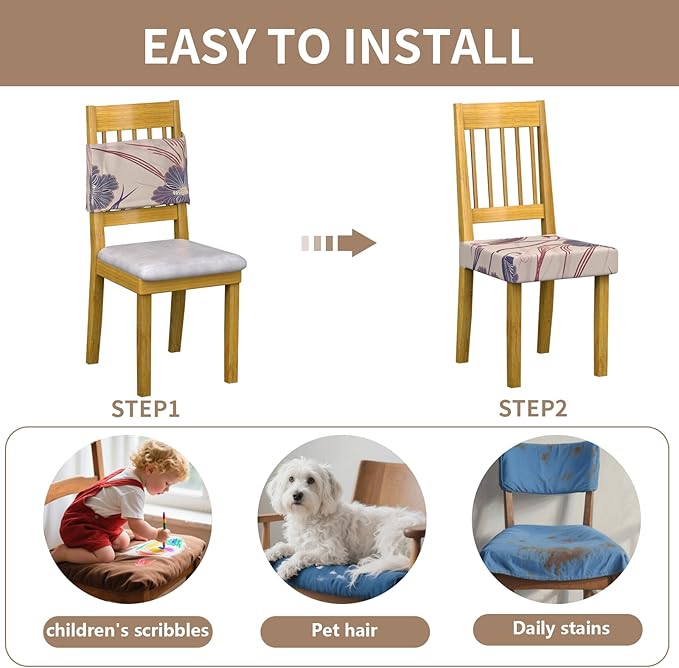 EASY TO INSTALL

STEP1

STEP2

children's scribbles

Pet hair

Daily stains